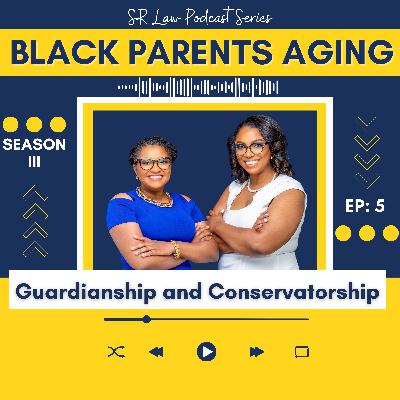 SR Law Podcast Series

BLACK PARENTS AGING

SEASON
III

EP: 5

Guardianship and Conservatorship